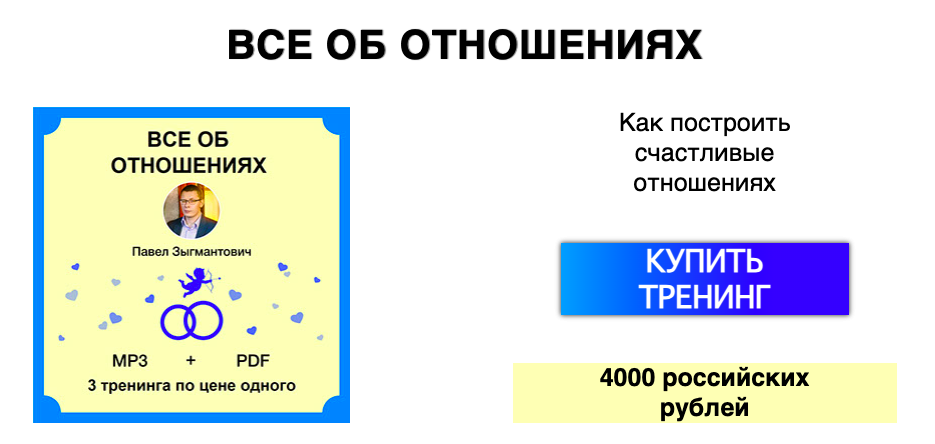 ВСЕ ОБ ОТНОШЕНИЯХ

ВСЕ ОБ ОТНОШЕНИЯХ

Павел Зыгмантович

MP3 + PDF

3 тренинга по цене одного

Как построить счастливые отношениях

КУПИТЬ ТРЕНИНГ

4000 российских рублей